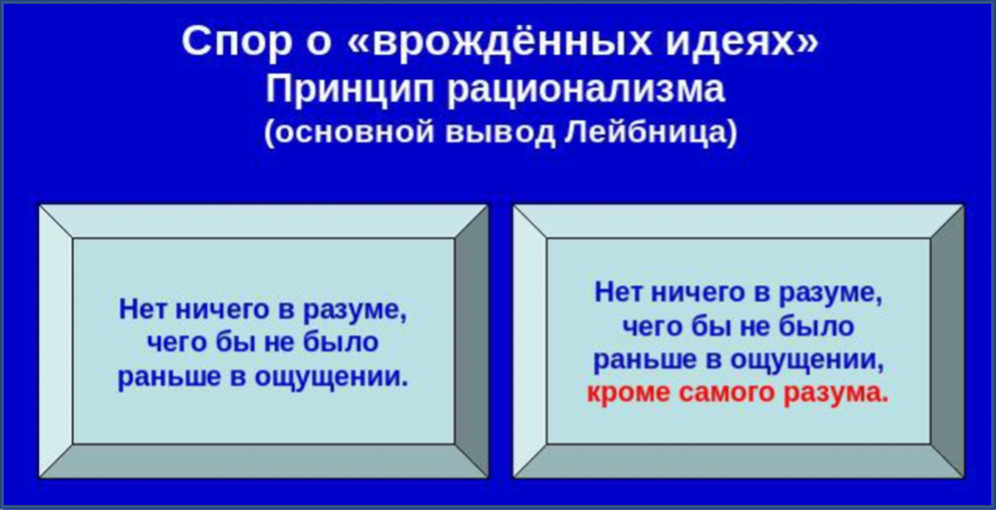 Спор о «врождённых идеях»
Принцип рационализма
(основной вывод Лейбница)

Нет ничего в разуме, чего бы не было раньше в ощущении.

Нет ничего в разуме, чего бы не было раньше в ощущении, кроме самого разума.